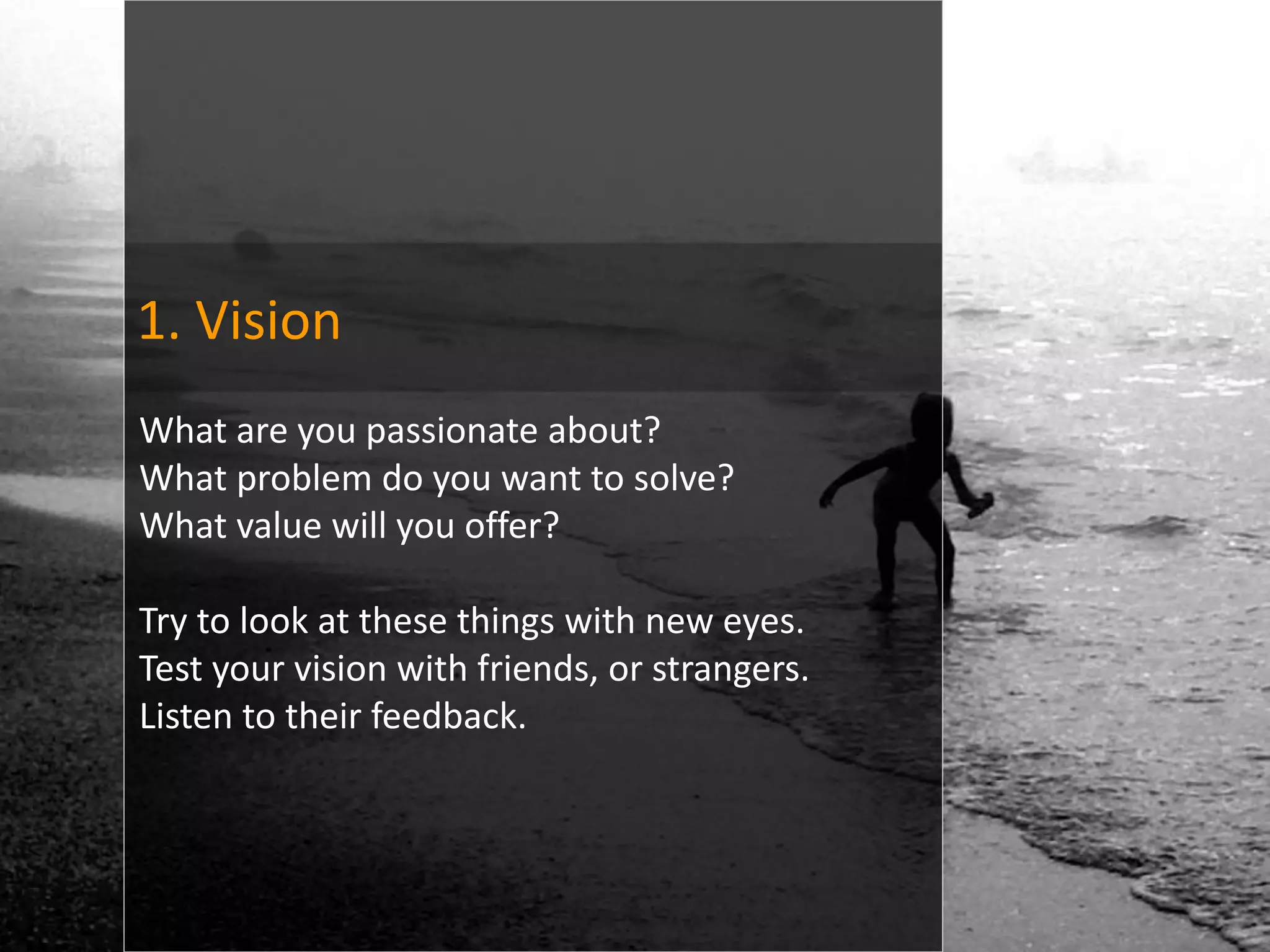 1. Vision

What are you passionate about?
What problem do you want to solve?
What value will you offer?

Try to look at these things with new eyes.
Test your vision with friends, or strangers.
Listen to their feedback.